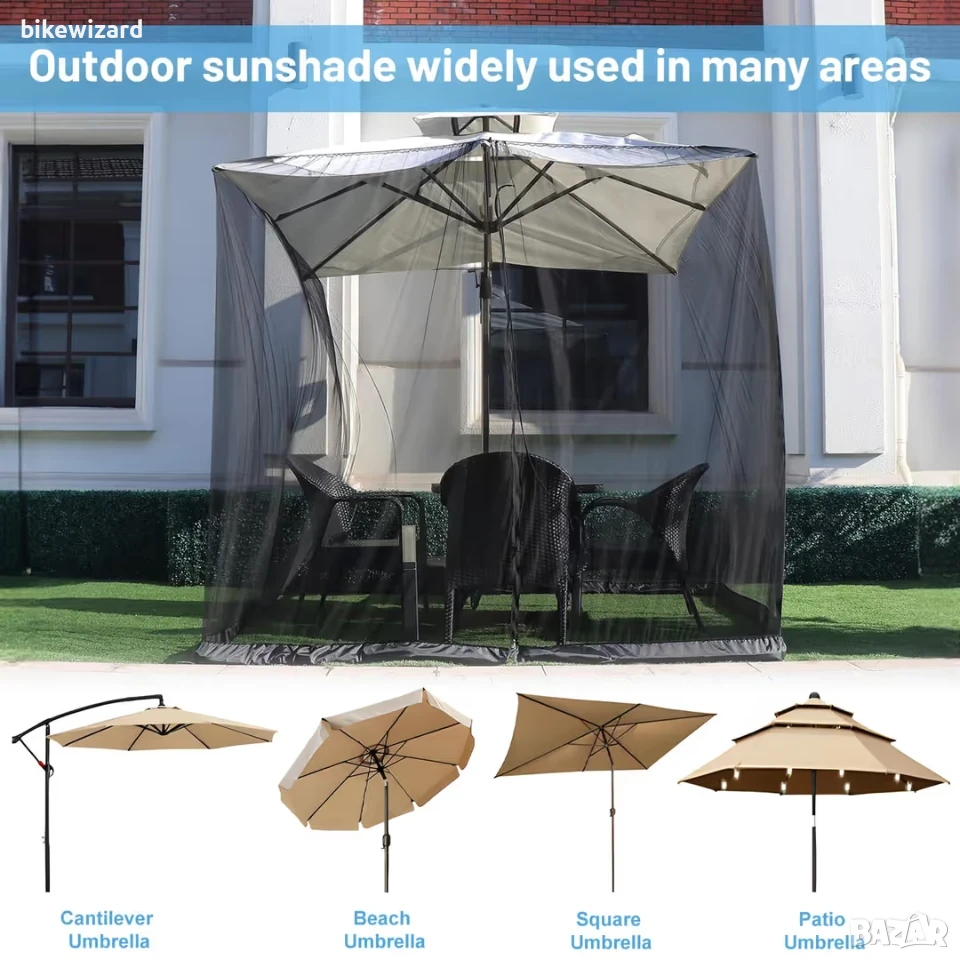 bikewizard

Outdoor sunshade widely used in many areas

Cantilever Umbrella

Beach Umbrella

Square Umbrella

Patio Umbrella

BAZAR